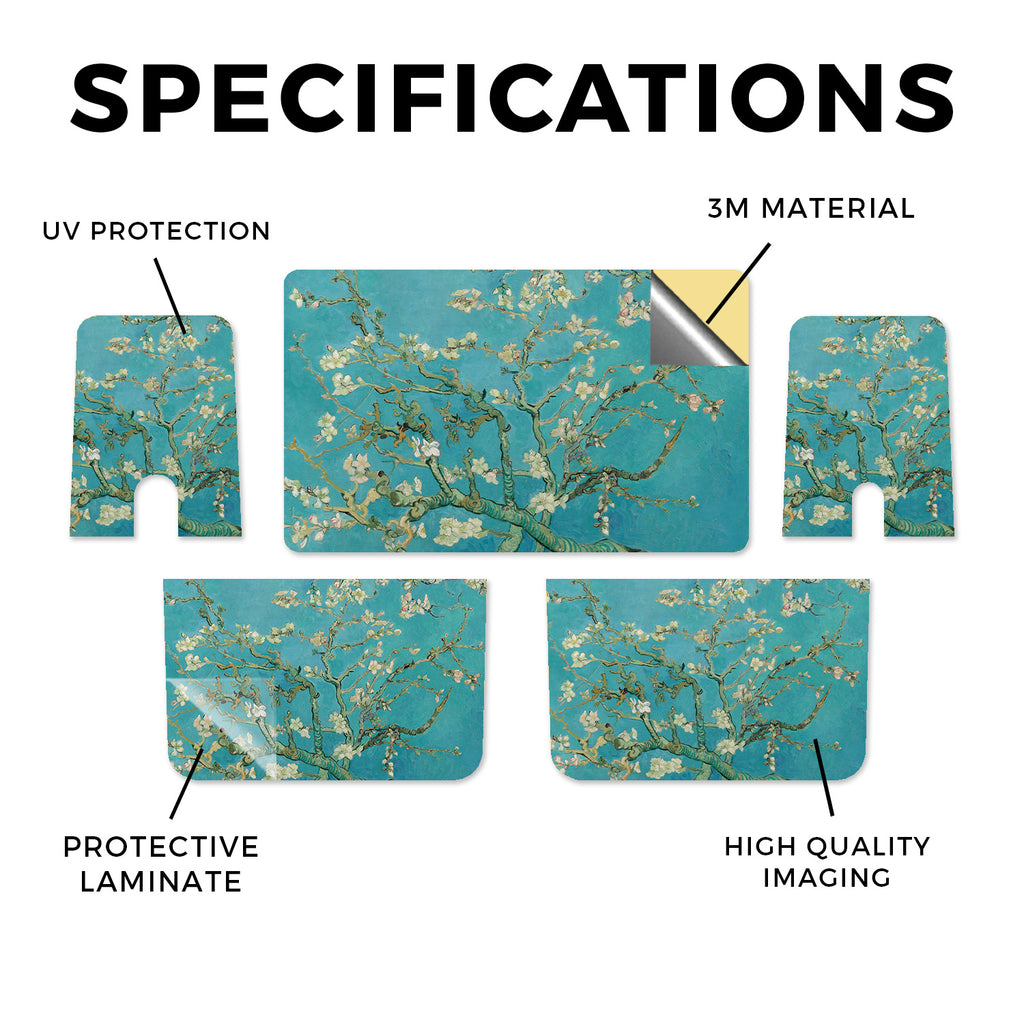 SPECIFICATIONS

UV PROTECTION

3M MATERIAL

PROTECTIVE LAMINATE

HIGH QUALITY IMAGING